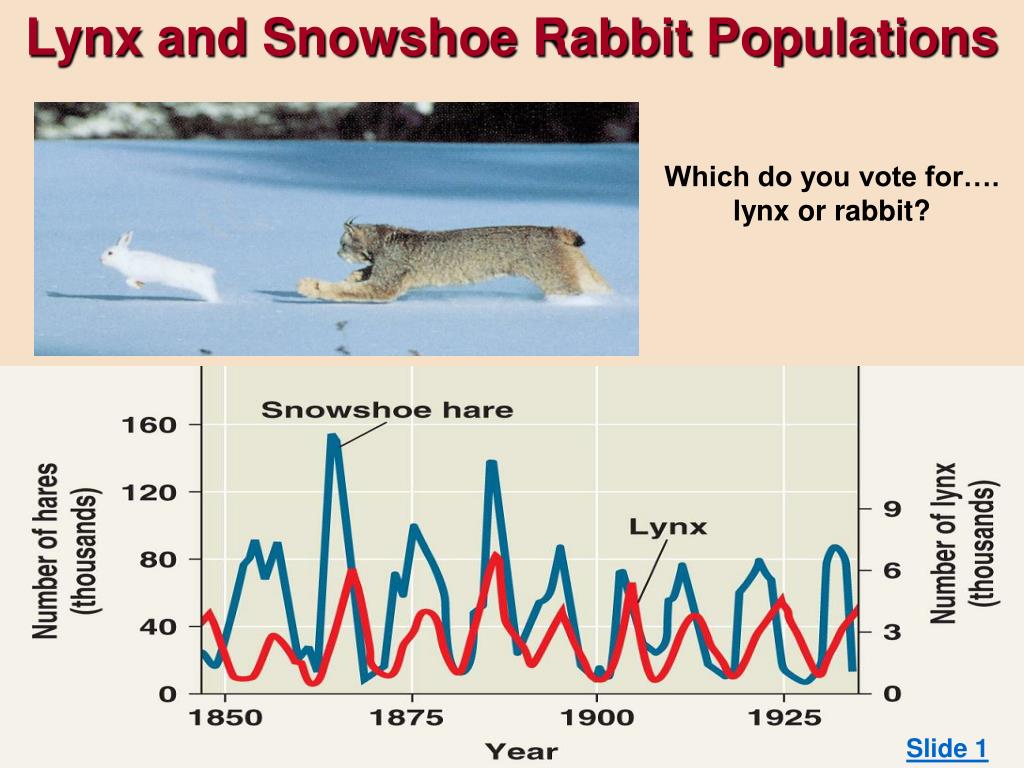 Lynx and Snowshoe Rabbit Populations

Which do you vote for…. lynx or rabbit?

Snowshoe hare

Lynx

Number of hares (thousands)

160
120
80
40
0

Number of lynx (thousands)

9
6
3
0

1850
1875
1900
1925

Year

Slide 1